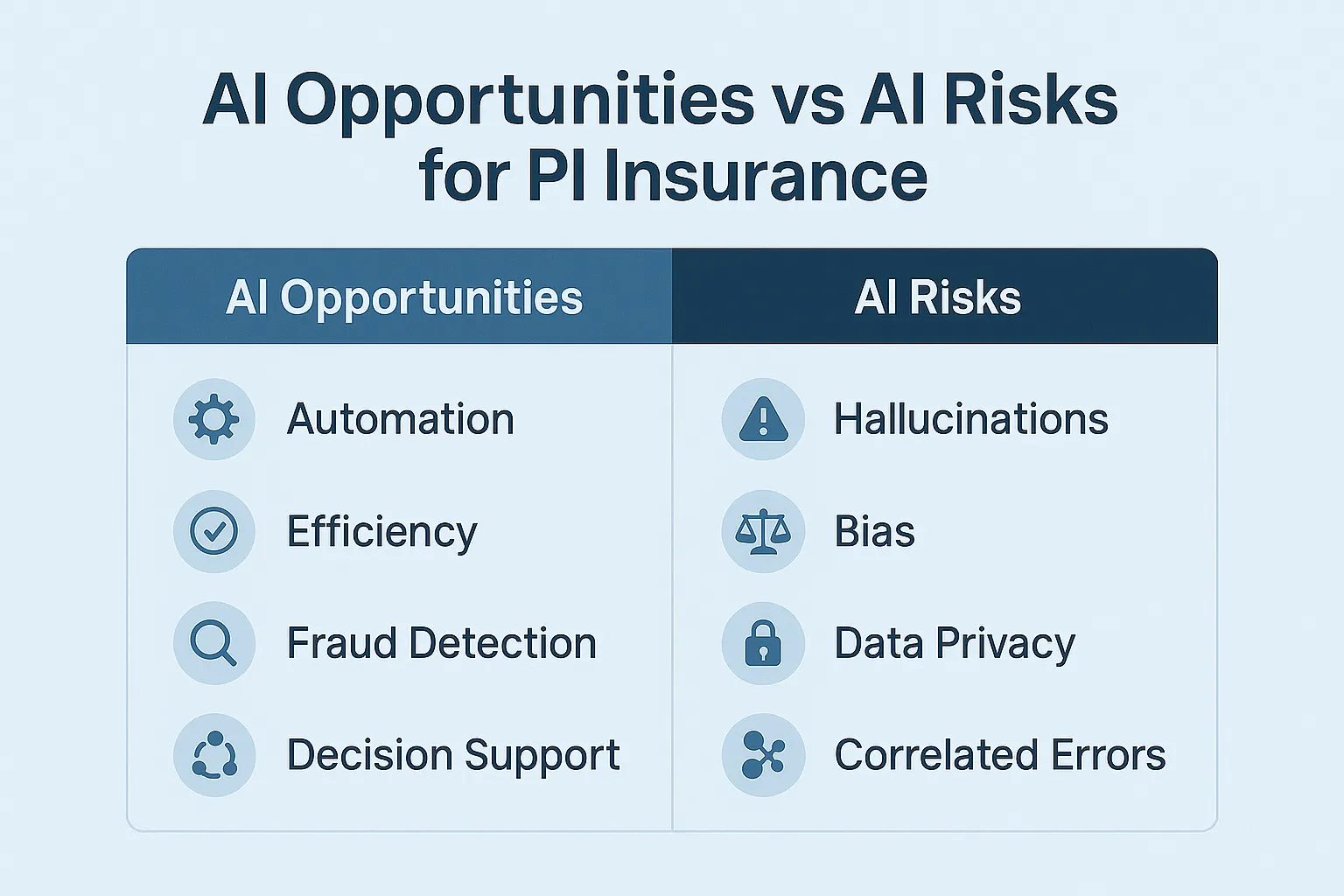 AI Opportunities vs AI Risks for PI Insurance

| AI Opportunities | AI Risks |
|---|---|
| Automation | Hallucinations |
| Efficiency | Bias |
| Fraud Detection | Data Privacy |
| Decision Support | Correlated Errors |